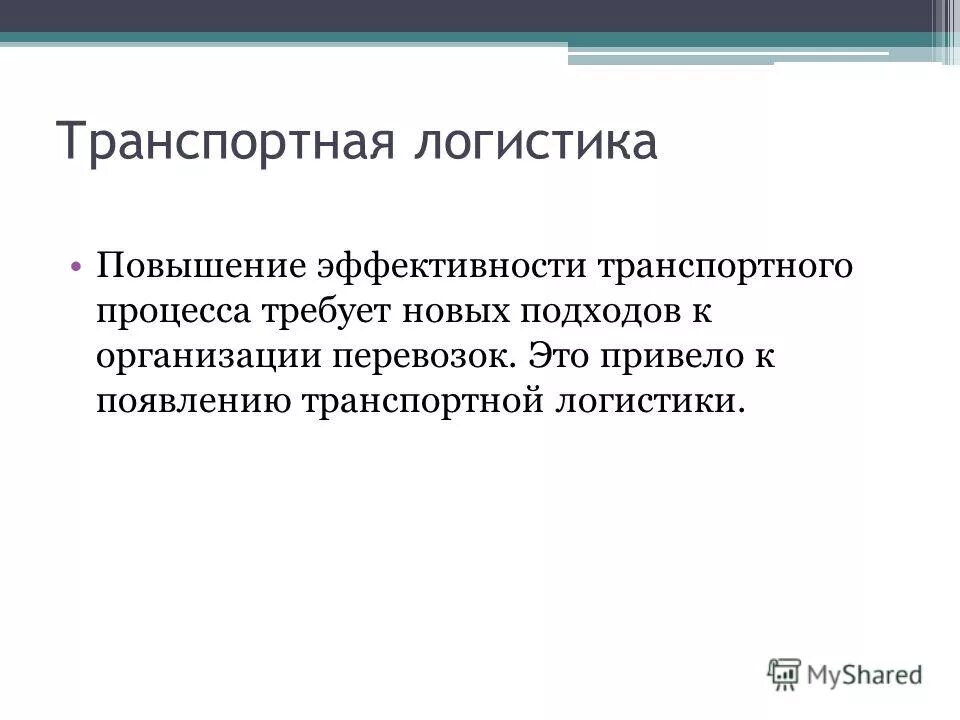 Транспортная логистика

• Повышение эффективности транспортного процесса требует новых подходов к организации перевозок. Это привело к появлению транспортной логистики.

MyShared